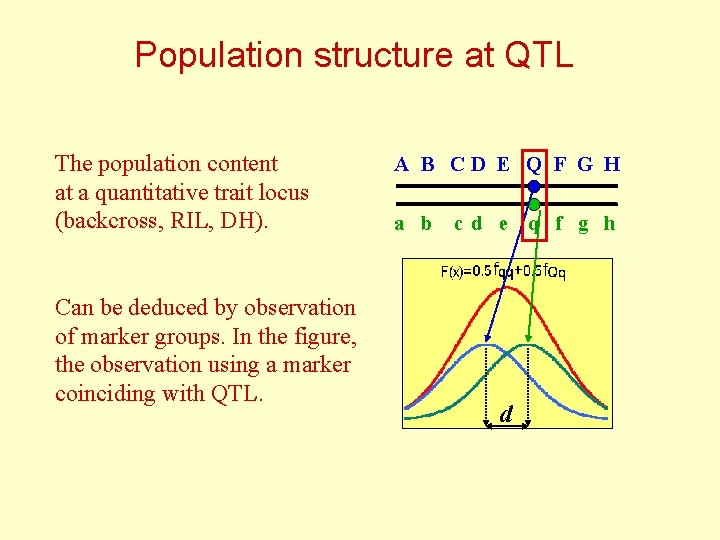 Population structure at QTL

The population content at a quantitative trait locus (backcross, RIL, DH).

Can be deduced by observation of marker groups. In the figure, the observation using a marker coinciding with QTL.

A B C D E Q F G H

a b c d e q f g h

$F(x)=0.5f_{qq}+0.5f_{Qq}$

$d$